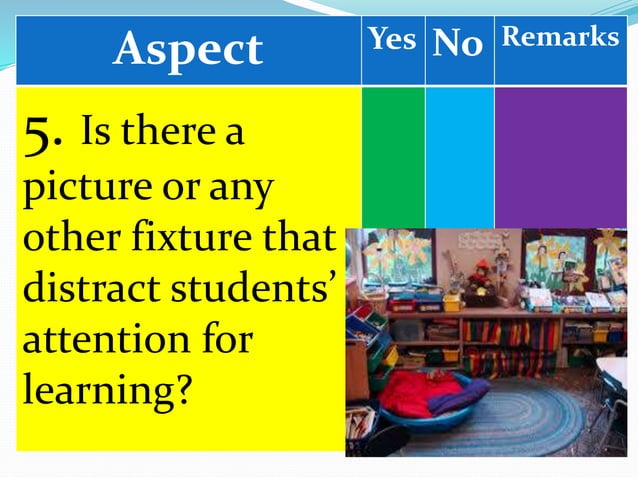 | Aspect | Yes | No | Remarks |
|---|---|---|---|
| 5. Is there a picture or any other fixture that distract students' attention for learning? | | | |